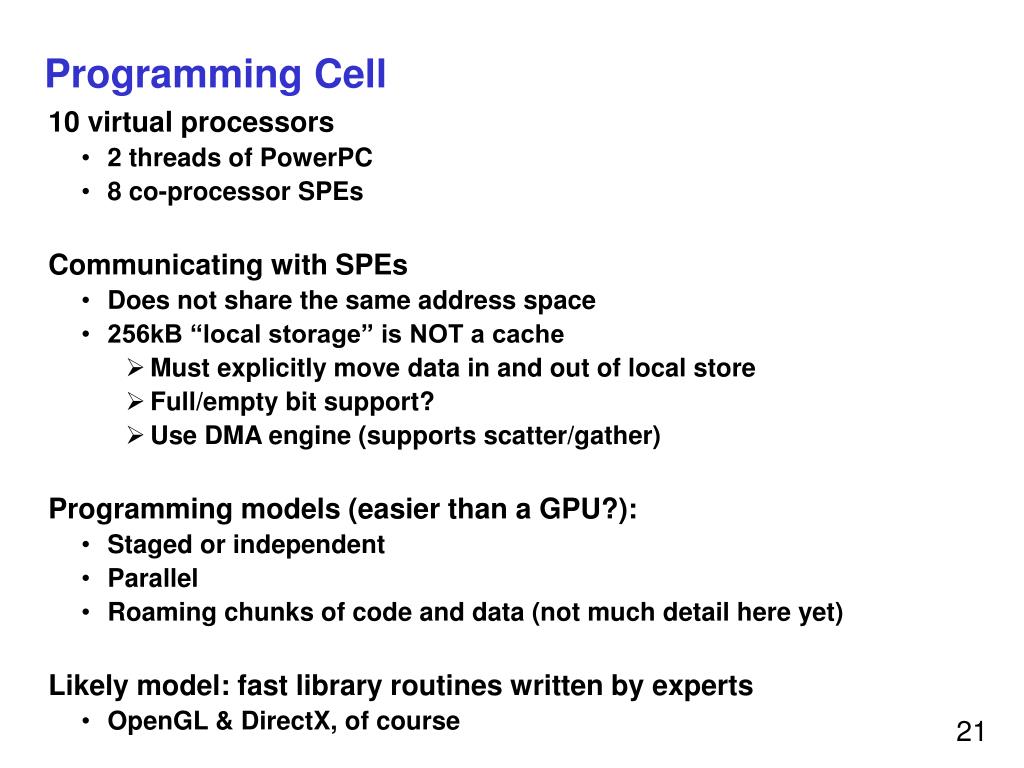 Programming Cell

10 virtual processors
• 2 threads of PowerPC
• 8 co-processor SPEs

Communicating with SPEs
• Does not share the same address space
• 256kB “local storage” is NOT a cache
➢ Must explicitly move data in and out of local store
➢ Full/empty bit support?
➢ Use DMA engine (supports scatter/gather)

Programming models (easier than a GPU?):
• Staged or independent
• Parallel
• Roaming chunks of code and data (not much detail here yet)

Likely model: fast library routines written by experts
• OpenGL & DirectX, of course

21